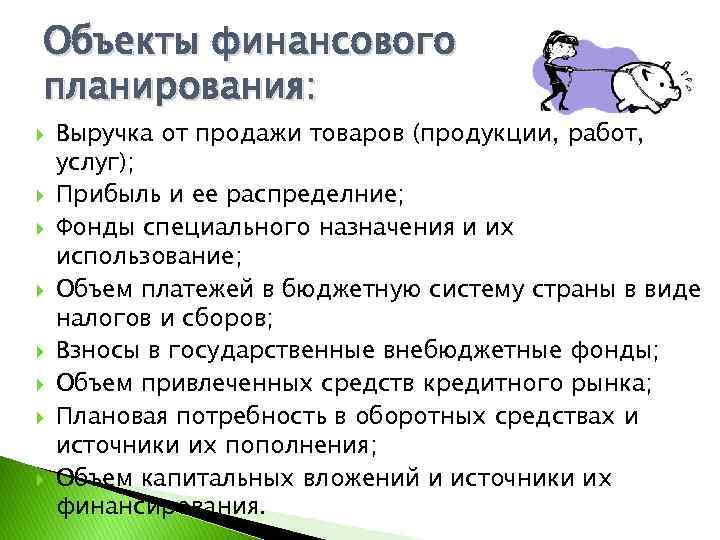 Объекты финансового планирования:

Выручка от продажи товаров (продукции, работ, услуг);

Прибыль и ее распределние;

Фонды специального назначения и их использование;

Объем платежей в бюджетную систему страны в виде налогов и сборов;

Взносы в государственные внебюджетные фонды;

Объем привлеченных средств кредитного рынка;

Плановая потребность в оборотных средствах и источники их пополнения;

Объем капитальных вложений и источники их финансирования.